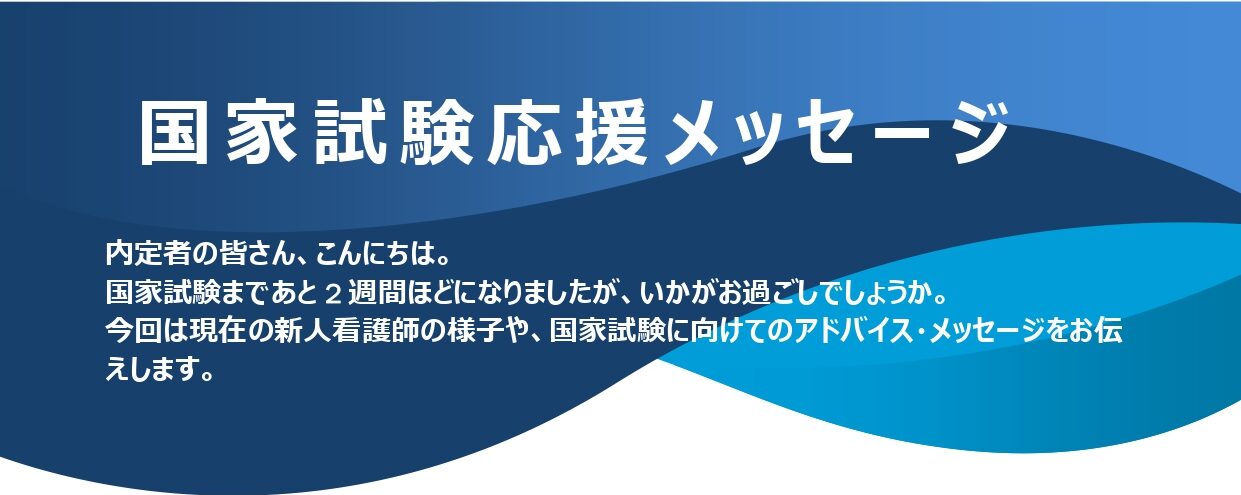 国家試験応援メッセージ

内定者の皆さん、こんにちは。
国家試験まであと２週間ほどになりましたが、いかがお過ごしでしょうか。
今回は現在の新人看護師の様子や、国家試験に向けてのアドバイス・メッセージをお伝えします。